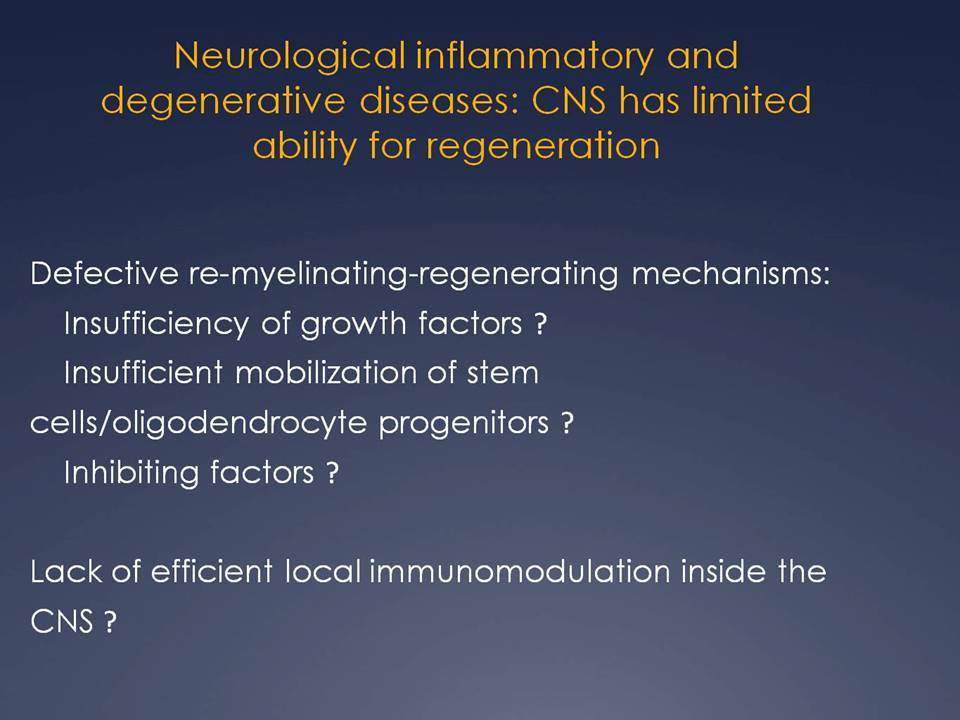 Neurological inflammatory and degenerative diseases: CNS has limited ability for regeneration

Defective re-myelinating-regenerating mechanisms:
Insufficiency of growth factors ?
Insufficient mobilization of stem cells/oligodendrocyte progenitors ?
Inhibiting factors ?

Lack of efficient local immunomodulation inside the CNS ?